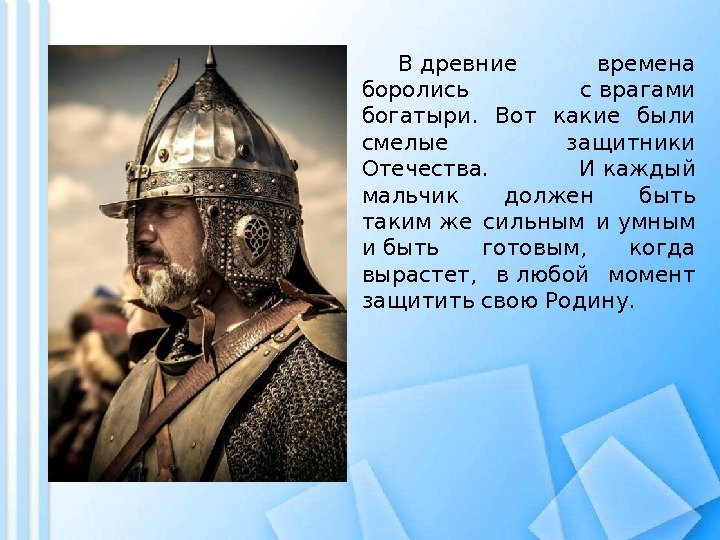 В древние времена боролись с врагами богатыри. Вот какие были смелые защитники Отечества. И каждый мальчик должен быть таким же сильным и умным и быть готовым, когда вырастет, в любой момент защитить свою Родину.